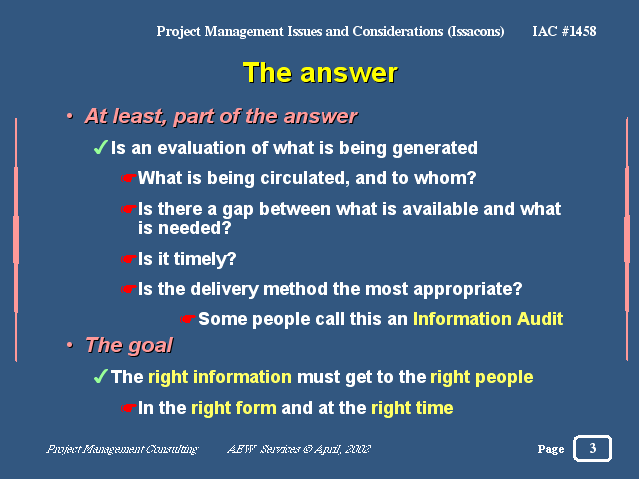 Project Management Issues and Considerations (Issacons) IAC #1458

The answer

• At least, part of the answer

✓ Is an evaluation of what is being generated

☛ What is being circulated, and to whom?

☛ Is there a gap between what is available and what is needed?

☛ Is it timely?

☛ Is the delivery method the most appropriate?

☛ Some people call this an Information Audit

• The goal

✓ The right information must get to the right people

☛ In the right form and at the right time

Project Management Consulting AEW Services © April, 2002 Page 3